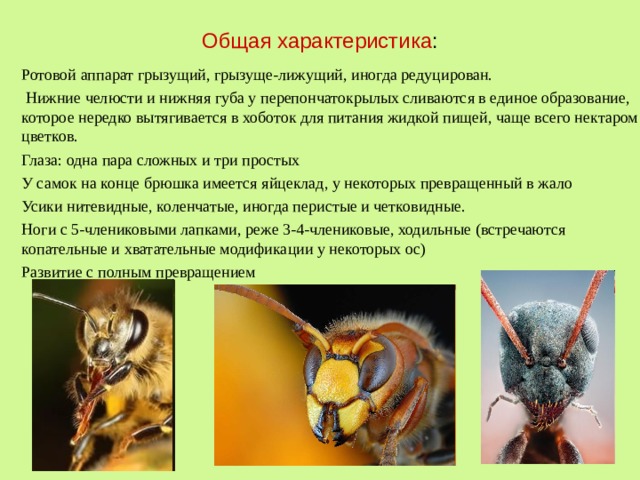 Общая характеристика:

Ротовой аппарат грызущий, грызуще-лижущий, иногда редуцирован.

Нижние челюсти и нижняя губа у перепончатокрылых сливаются в единое образование, которое нередко вытягивается в хоботок для питания жидкой пищей, чаще всего нектаром цветков.

Глаза: одна пара сложных и три простых

У самок на конце брюшка имеется яйцеклад, у некоторых превращенный в жало

Усики нитевидные, коленчатые, иногда перистые и четковидные.

Ноги с 5-члениковыми лапками, реже 3-4-члениковые, ходильные (встречаются копательные и хватательные модификации у некоторых ос)

Развитие с полным превращением